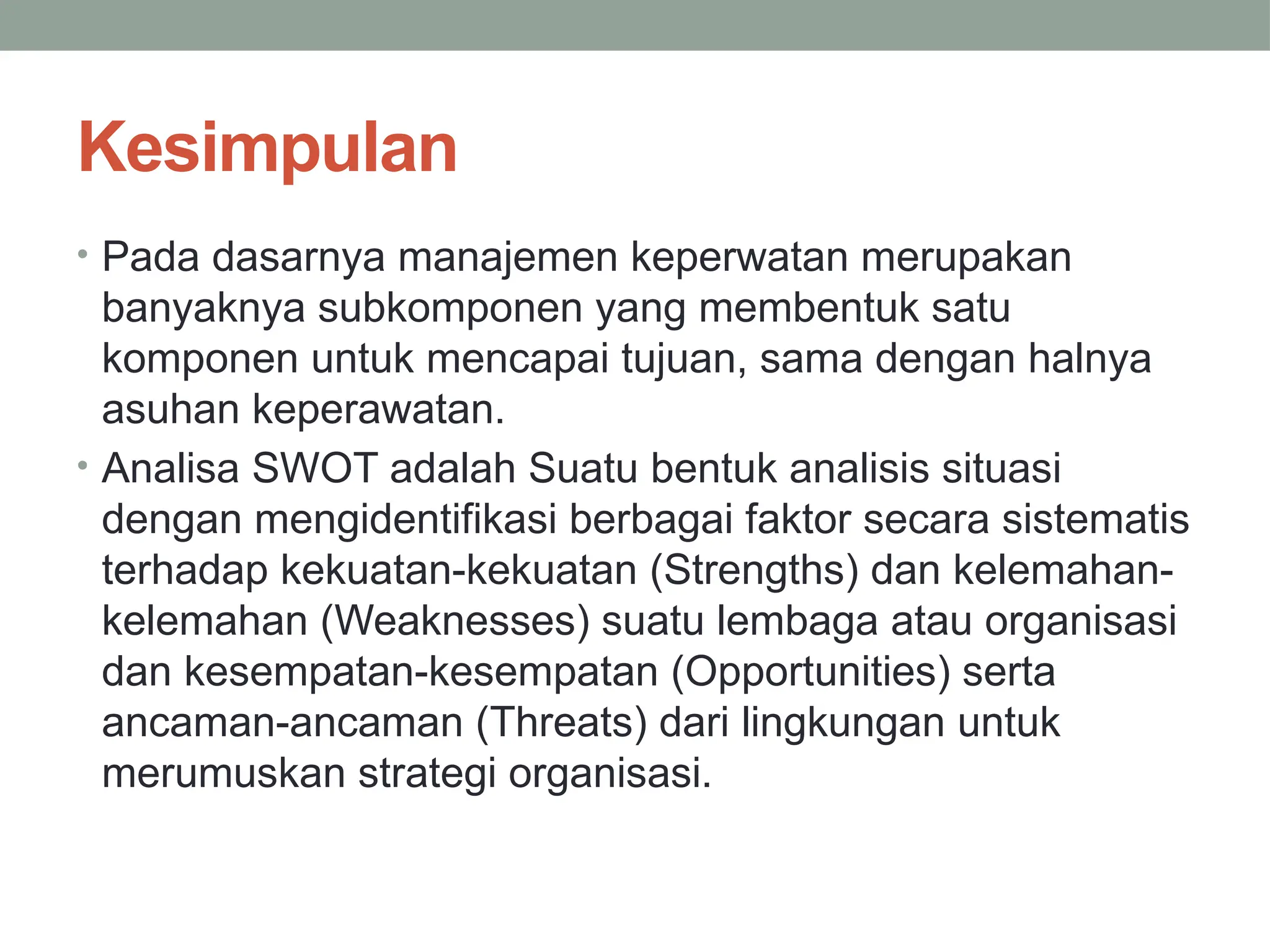 Kesimpulan

• Pada dasarnya manajemen keperwatan merupakan banyaknya subkomponen yang membentuk satu komponen untuk mencapai tujuan, sama dengan halnya asuhan keperawatan.
• Analisa SWOT adalah Suatu bentuk analisis situasi dengan mengidentifikasi berbagai faktor secara sistematis terhadap kekuatan-kekuatan (Strengths) dan kelemahan-kelemahan (Weaknesses) suatu lembaga atau organisasi dan kesempatan-kesempatan (Opportunities) serta ancaman-ancaman (Threats) dari lingkungan untuk merumuskan strategi organisasi.